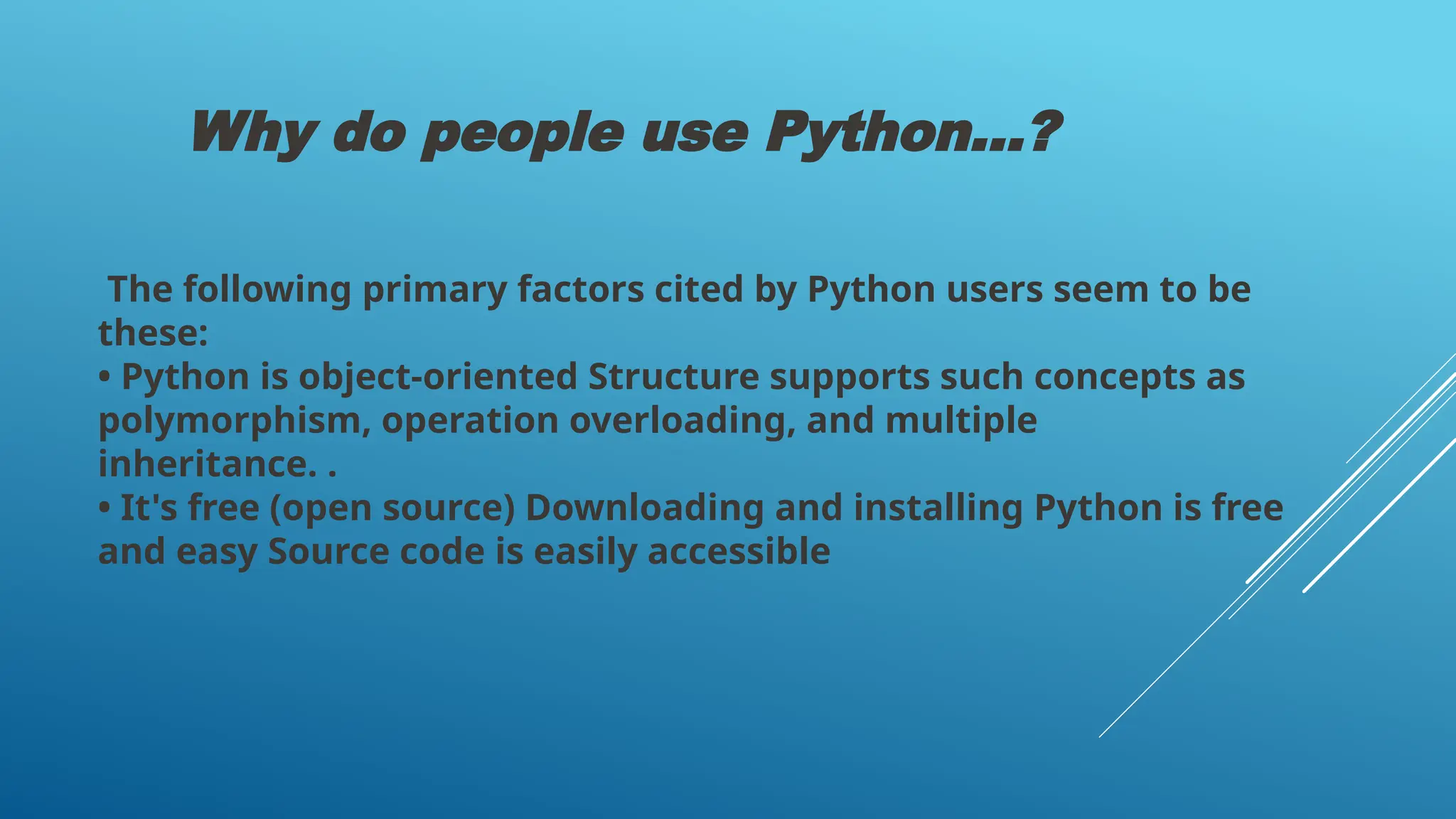 Why do people use Python…?

The following primary factors cited by Python users seem to be these:
• Python is object-oriented Structure supports such concepts as polymorphism, operation overloading, and multiple inheritance. .
• It's free (open source) Downloading and installing Python is free and easy Source code is easily accessible